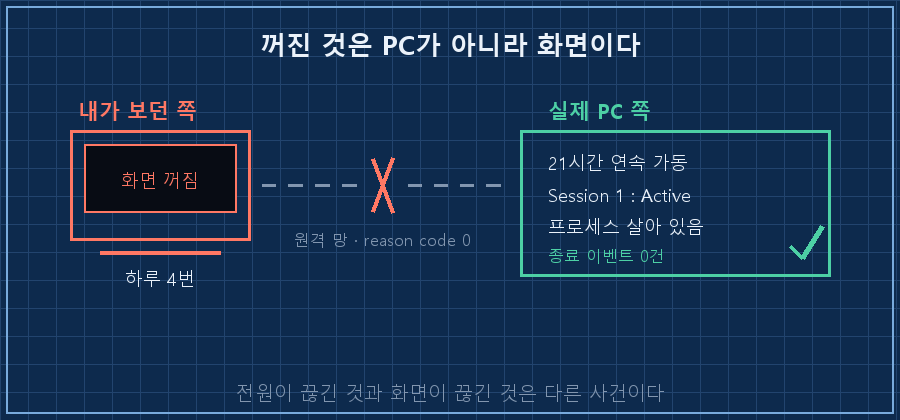 꺼진 것은 PC가 아니라 화면이다

내가 보던 쪽

화면 꺼짐

하루 4번

원격 망 · reason code 0

실제 PC 쪽

21시간 연속 가동

Session 1 : Active

프로세스 살아 있음

종료 이벤트 0건

전원이 끊긴 것과 화면이 끊긴 것은 다른 사건이다